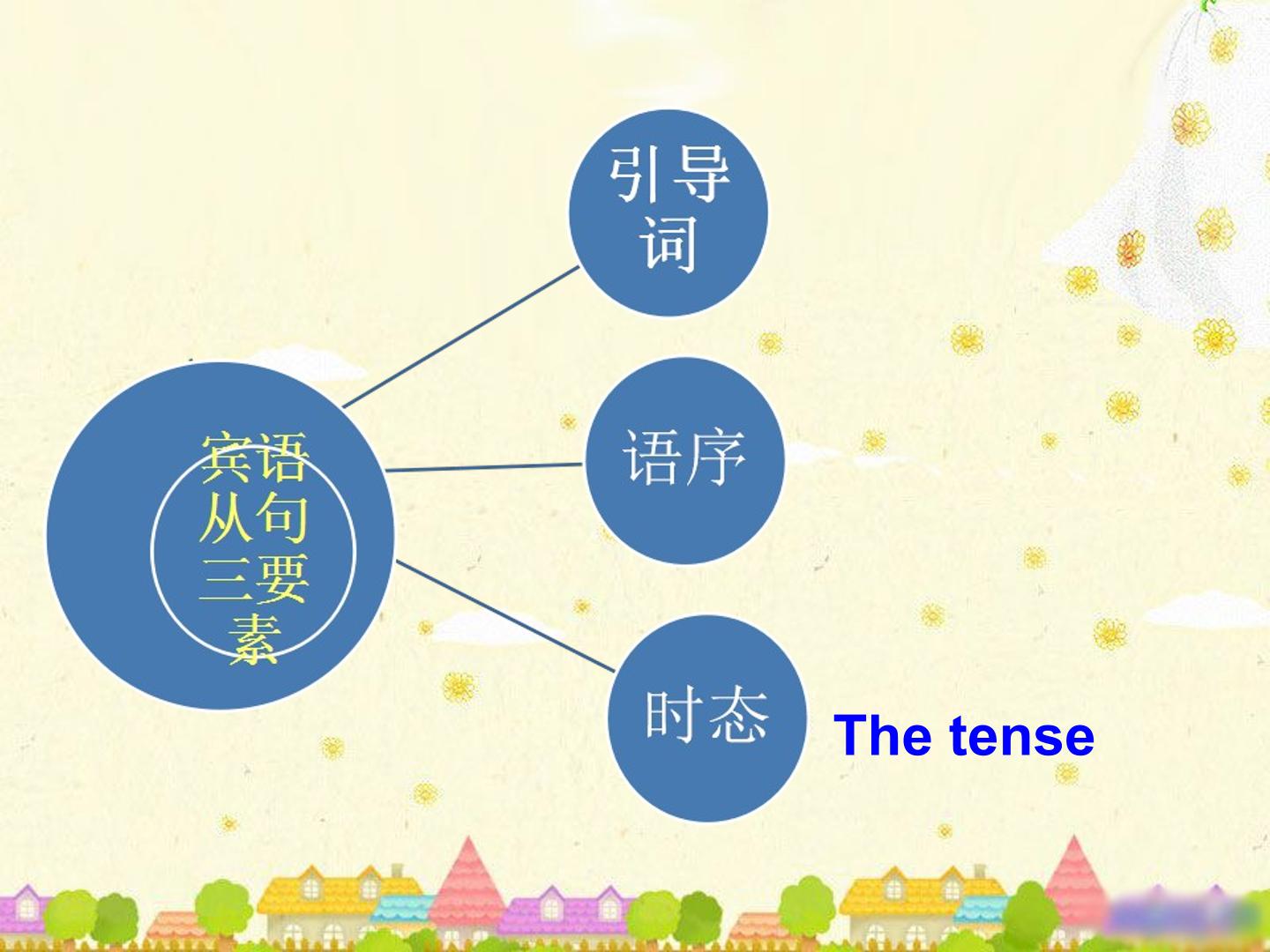 宾语从句三要素

引导词

语序

时态

The tense